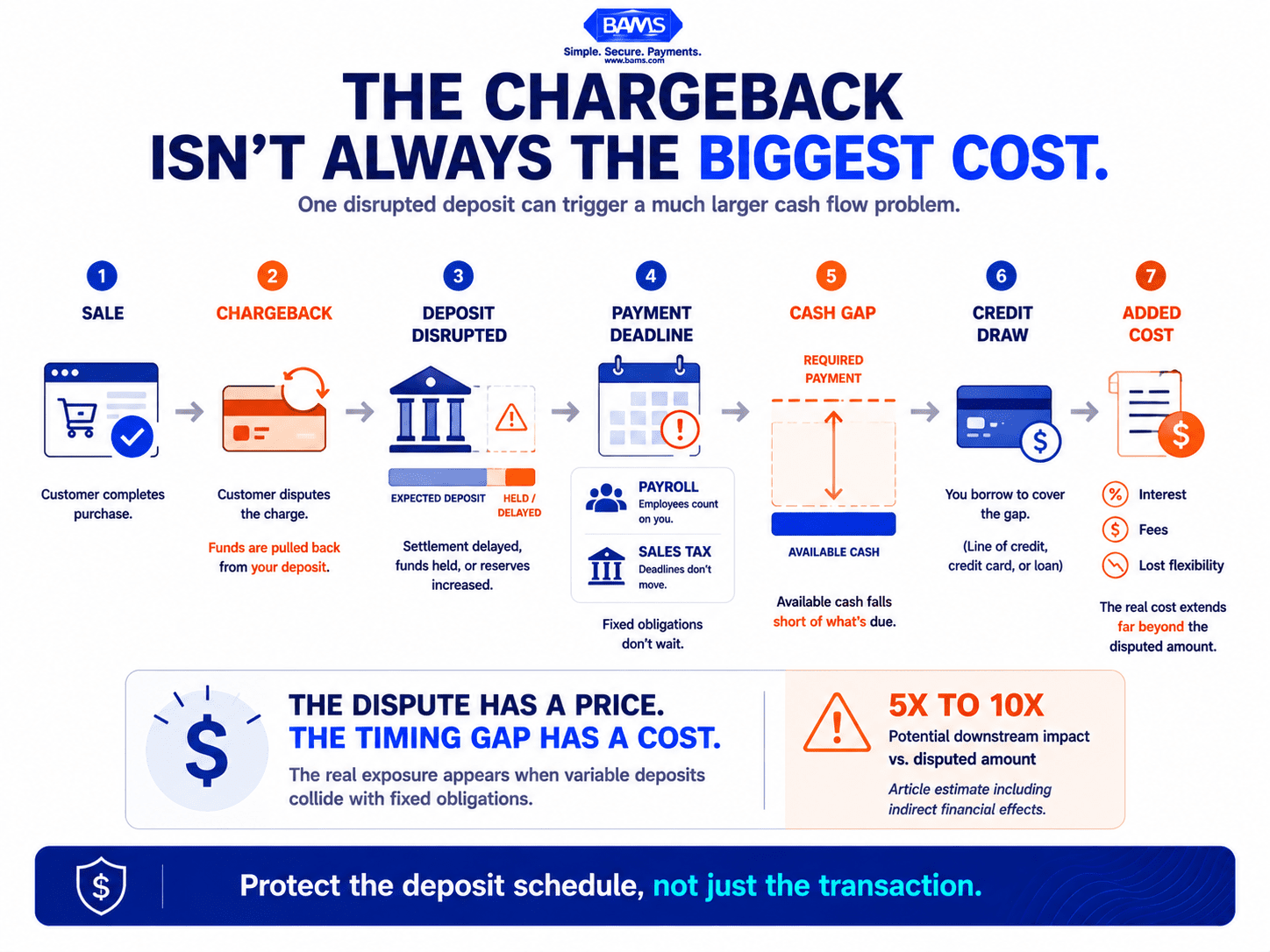 BAMS
Simple. Secure. Payments.
www.bams.com

THE CHARGEBACK ISN'T ALWAYS THE BIGGEST COST.

One disrupted deposit can trigger a much larger cash flow problem.

1
SALE
Customer completes purchase.

2
CHARGEBACK
Customer disputes the charge.
Funds are pulled back from your deposit.

3
DEPOSIT DISRUPTED
EXPECTED DEPOSIT
HELD / DELAYED
Settlement delayed, funds held, or reserves increased.

4
PAYMENT DEADLINE
PAYROLL
Employees count on you.
SALES TAX
Deadlines don't move.
Fixed obligations don't wait.

5
CASH GAP
REQUIRED PAYMENT
AVAILABLE CASH
Available cash falls short of what's due.

6
CREDIT DRAW
You borrow to cover the gap.
(Line of credit, credit card, or loan)

7
ADDED COST
Interest
Fees
Lost flexibility
The real cost extends far beyond the disputed amount.

THE DISPUTE HAS A PRICE.
THE TIMING GAP HAS A COST.
The real exposure appears when variable deposits collide with fixed obligations.

5X TO 10X
Potential downstream impact vs. disputed amount
Article estimate including indirect financial effects.

Protect the deposit schedule, not just the transaction.